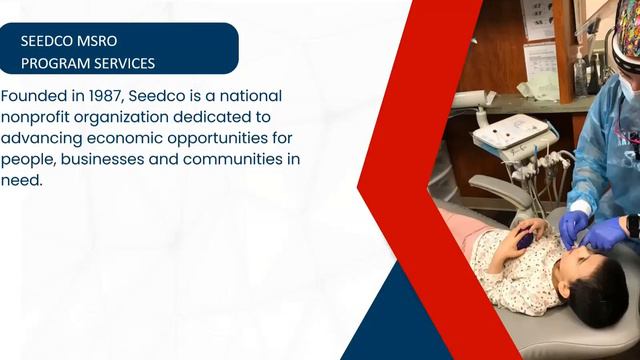 SEEDCO MSRO
PROGRAM SERVICES

Founded in 1987, Seedco is a national nonprofit organization dedicated to advancing economic opportunities for people, businesses and communities in need.